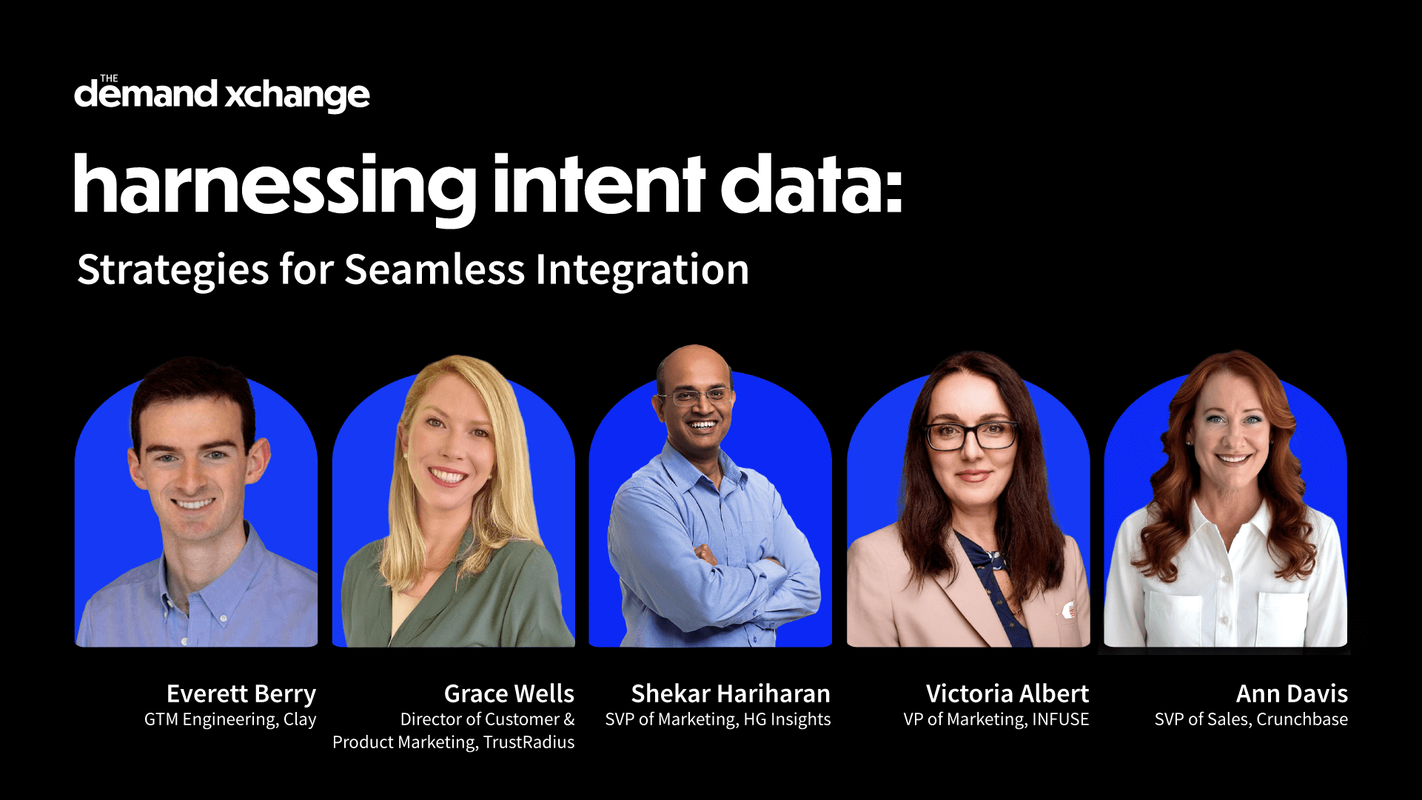 THE
demand xchange

harnessing intent data:

Strategies for Seamless Integration

Everett Berry
GTM Engineering, Clay

Grace Wells
Director of Customer & Product Marketing, TrustRadius

Shekar Hariharan
SVP of Marketing, HG Insights

Victoria Albert
VP of Marketing, INFUSE

Ann Davis
SVP of Sales, Crunchbase